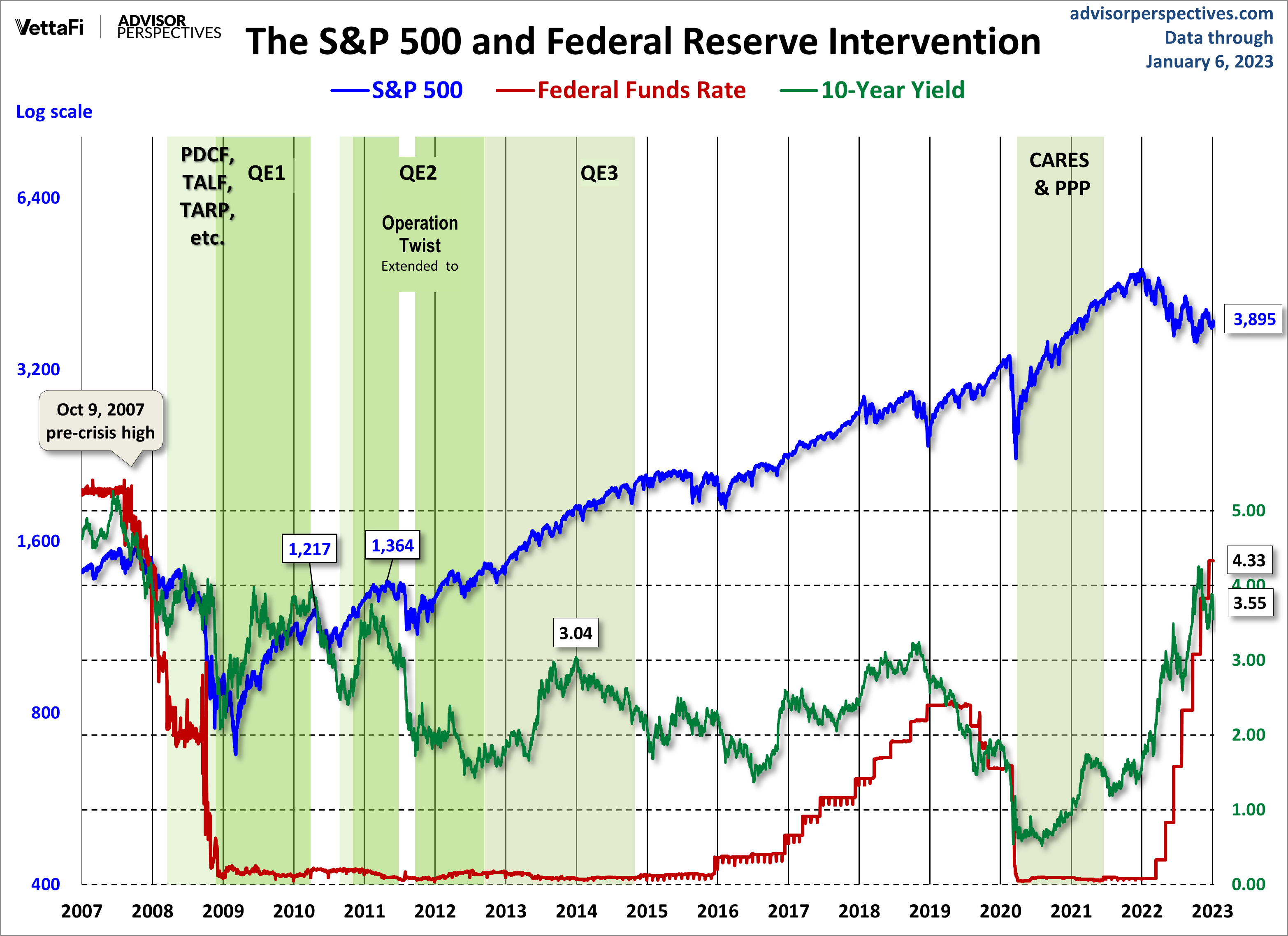 VettaFi | ADVISOR PERSPECTIVES

The S&P 500 and Federal Reserve Intervention

advisorperspectives.com
Data through
January 6, 2023

S&P 500 Federal Funds Rate 10-Year Yield

Log scale

PDCF, TALF, TARP, etc.

QE1

QE2

Operation Twist
Extended to

QE3

CARES & PPP

Oct 9, 2007
pre-crisis high

1,217

1,364

3.04

3,895

4.33

3.55

6,400
3,200
1,600
800
400

5.00
4.00
3.00
2.00
1.00
0.00

2007 2008 2009 2010 2011 2012 2013 2014 2015 2016 2017 2018 2019 2020 2021 2022 2023